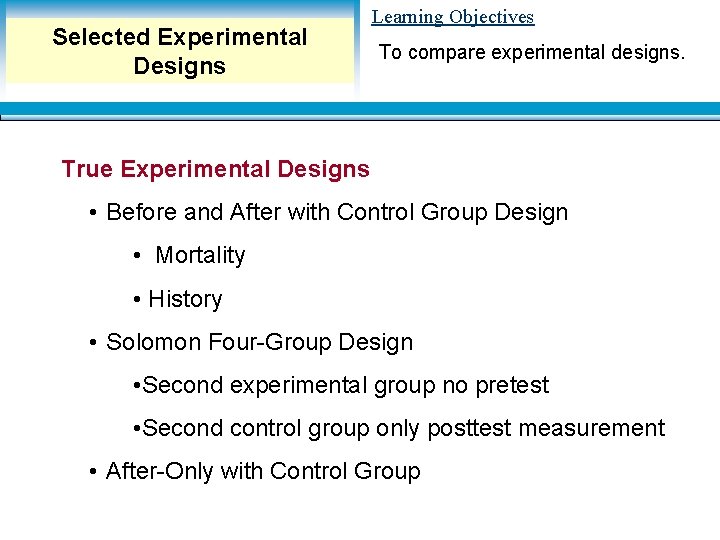 Selected Experimental Designs

Learning Objectives

To compare experimental designs.

True Experimental Designs

• Before and After with Control Group Design

• Mortality

• History

• Solomon Four-Group Design

•Second experimental group no pretest

•Second control group only posttest measurement

• After-Only with Control Group